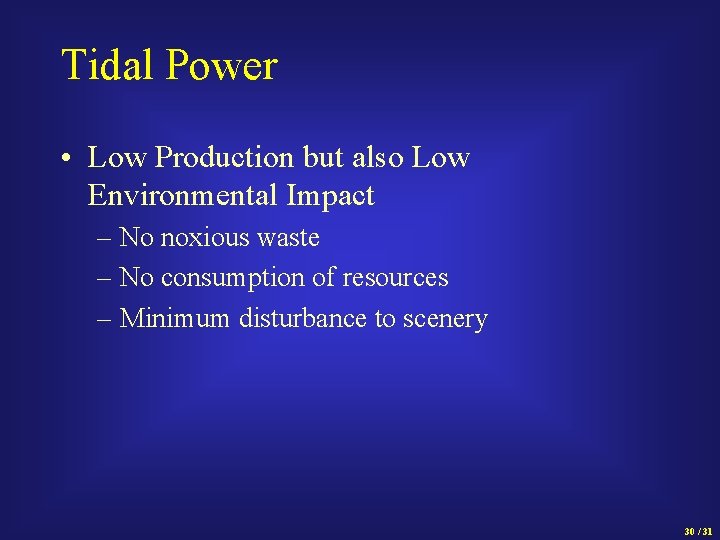 Tidal Power

• Low Production but also Low Environmental Impact
  – No noxious waste
  – No consumption of resources
  – Minimum disturbance to scenery

30 / 31